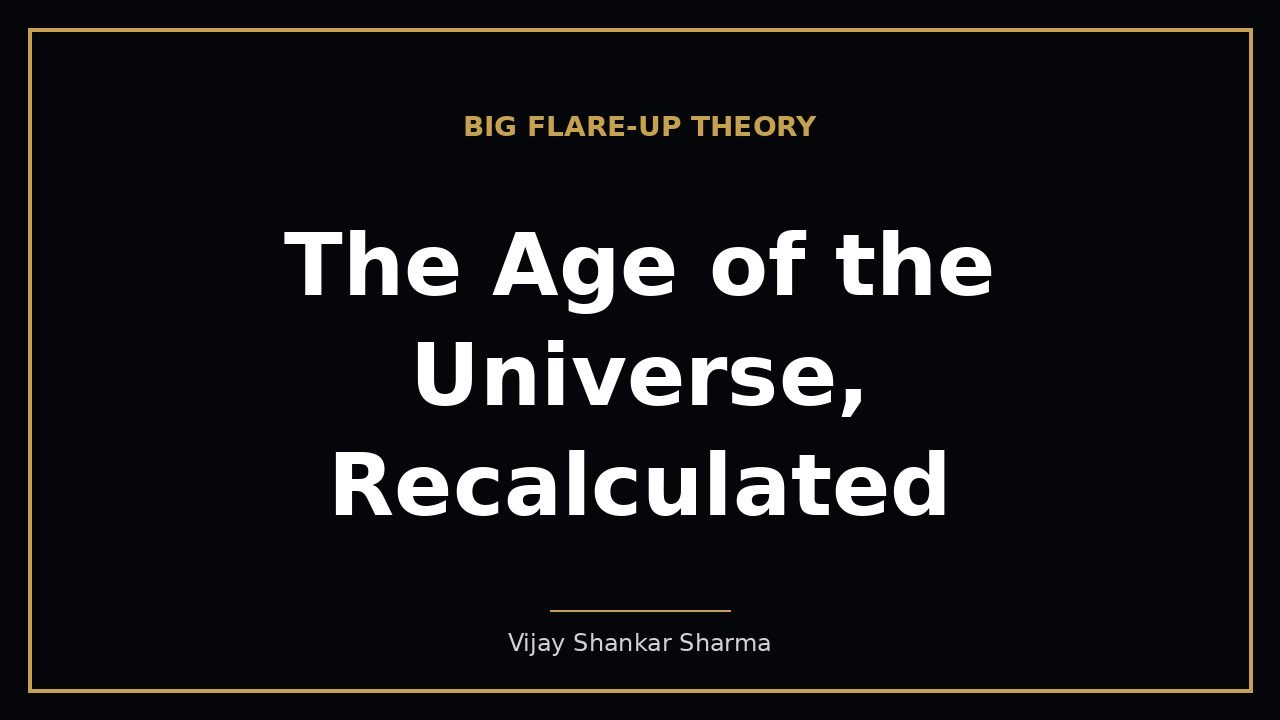 BIG FLARE-UP THEORY

The Age of the Universe, Recalculated

Vijay Shankar Sharma